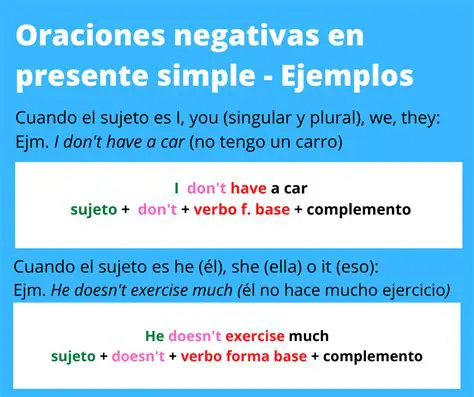 Oraciones negativas en presente simple - Ejemplos

Cuando el sujeto es I, you (singular y plural), we, they:
Ejm. I don't have a car (no tengo un carro)

I don't have a car
sujeto + don't + verbo f. base + complemento

Cuando el sujeto es he (él), she (ella) o it (eso):
Ejm. He doesn't exercise much (él no hace mucho ejercicio)

He doesn't exercise much
sujeto + doesn't + verbo forma base + complemento